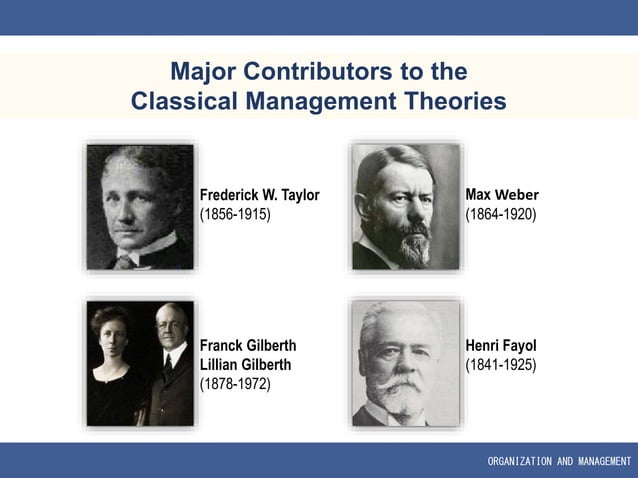 Major Contributors to the Classical Management Theories

Frederick W. Taylor
(1856-1915)

Max Weber
(1864-1920)

Franck Gilberth
Lillian Gilberth
(1878-1972)

Henri Fayol
(1841-1925)

ORGANIZATION AND MANAGEMENT